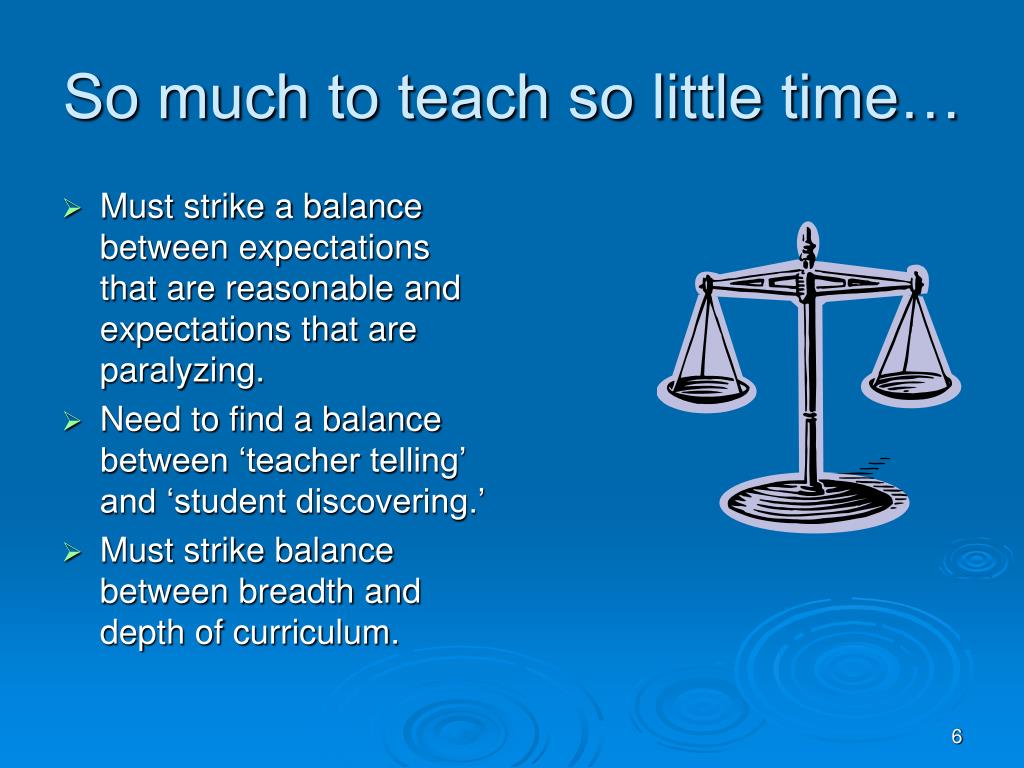 So much to teach so little time…

➢ Must strike a balance between expectations that are reasonable and expectations that are paralyzing.
➢ Need to find a balance between ‘teacher telling’ and ‘student discovering.’
➢ Must strike balance between breadth and depth of curriculum.

6